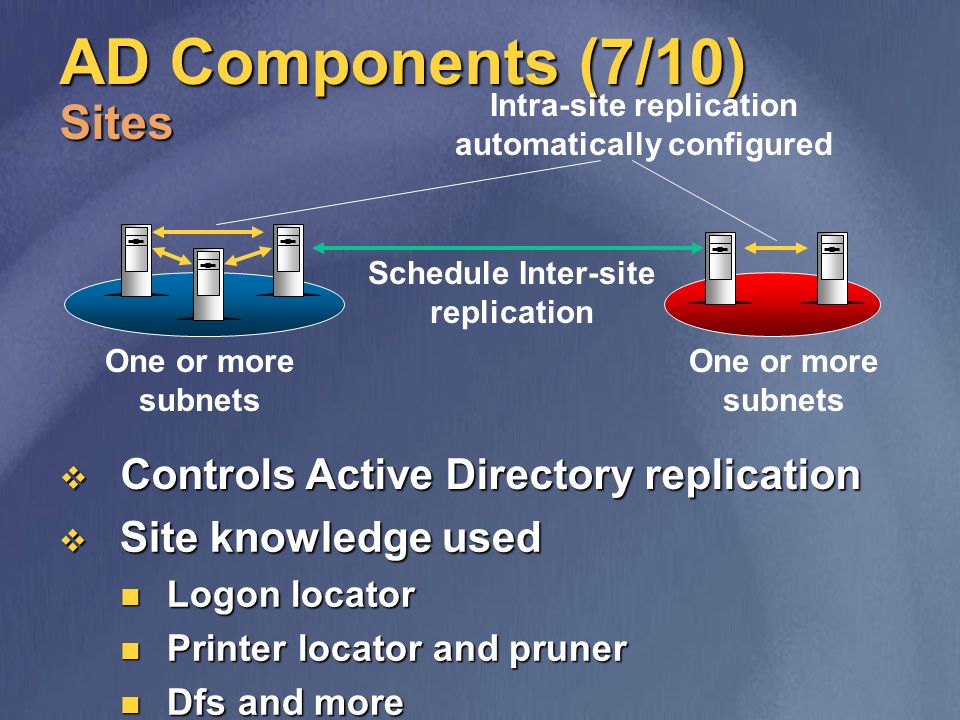 AD Components (7/10)
Sites

Intra-site replication automatically configured

Schedule Inter-site replication

One or more subnets

One or more subnets

❖ Controls Active Directory replication
❖ Site knowledge used
■ Logon locator
■ Printer locator and pruner
■ Dfs and more